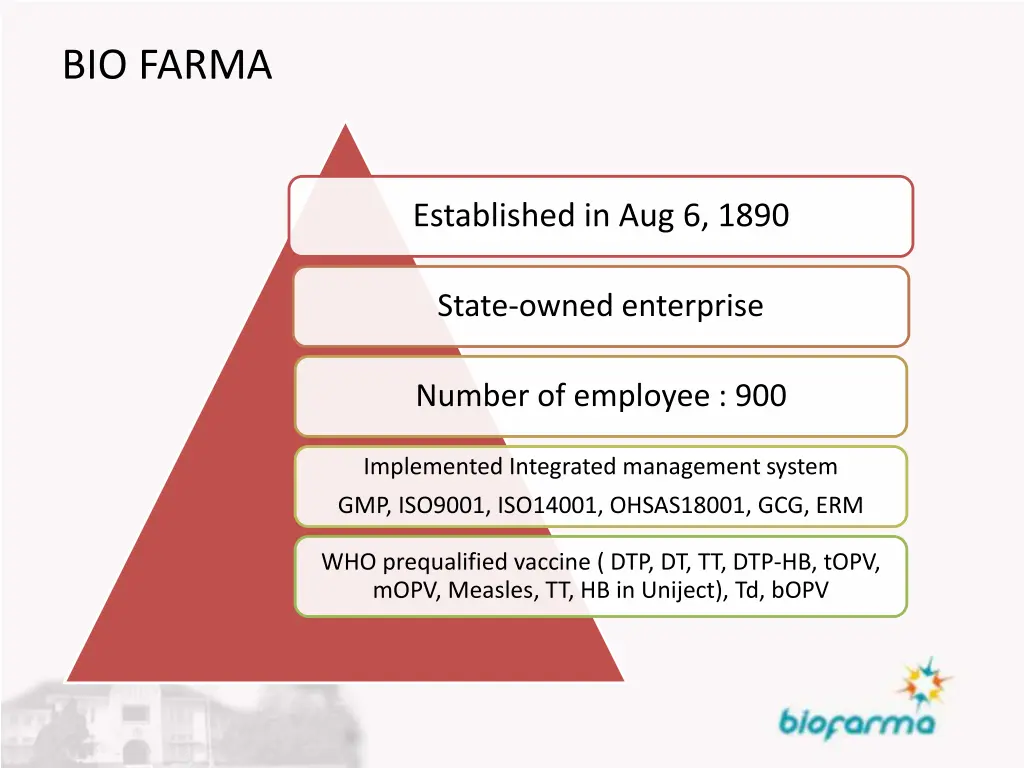 BIO FARMA

Established in Aug 6, 1890

State-owned enterprise

Number of employee : 900

Implemented Integrated management system

GMP, ISO9001, ISO14001, OHSAS18001, GCG, ERM

WHO prequalified vaccine ( DTP, DT, TT, DTP-HB, tOPV, mOPV, Measles, TT, HB in Uniject), Td, bOPV

biofarma